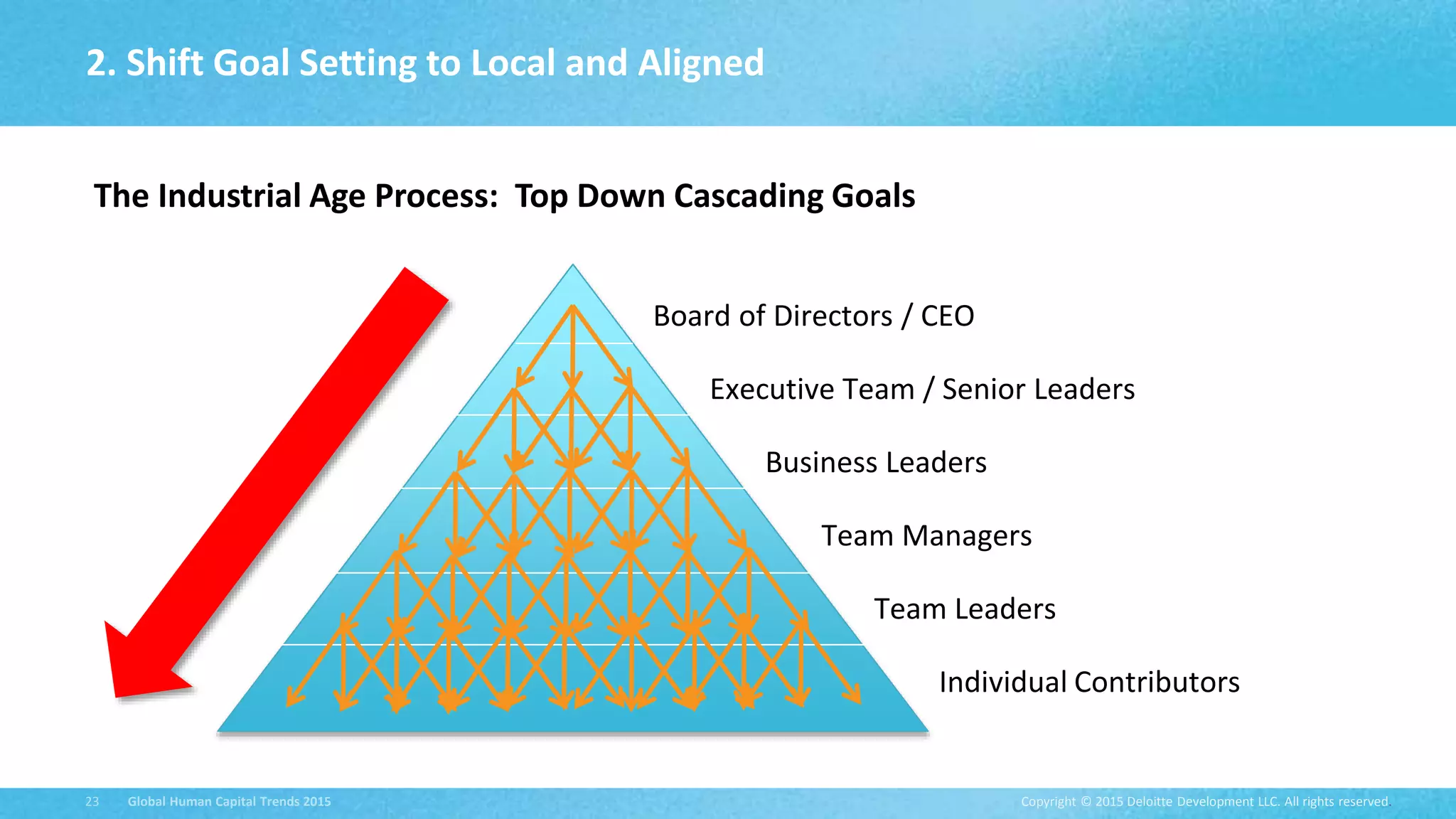 2. Shift Goal Setting to Local and Aligned

The Industrial Age Process: Top Down Cascading Goals

Board of Directors / CEO

Executive Team / Senior Leaders

Business Leaders

Team Managers

Team Leaders

Individual Contributors

23 Global Human Capital Trends 2015

Copyright © 2015 Deloitte Development LLC. All rights reserved.